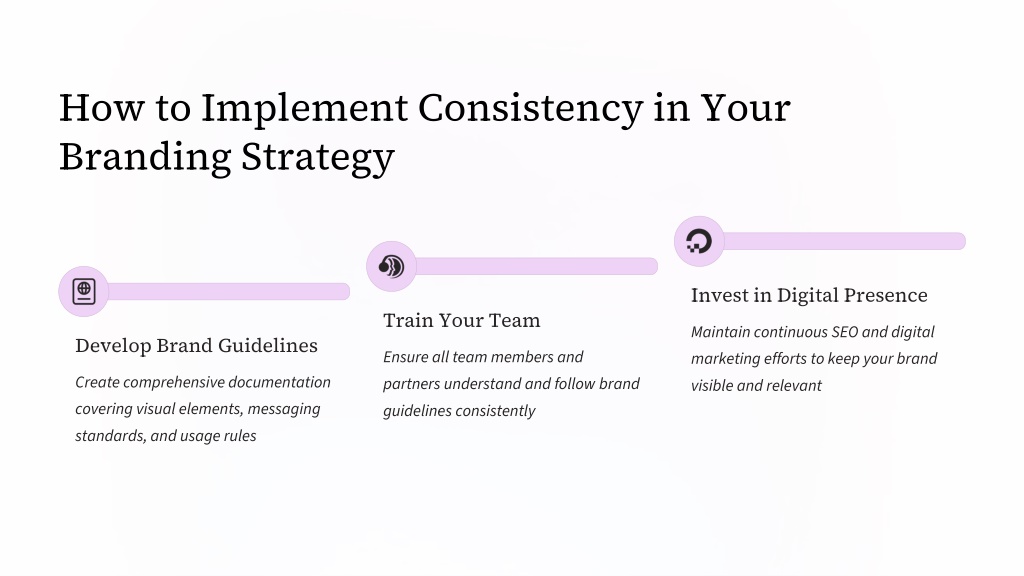 How to Implement Consistency in Your Branding Strategy

Develop Brand Guidelines

Create comprehensive documentation covering visual elements, messaging standards, and usage rules

Train Your Team

Ensure all team members and partners understand and follow brand guidelines consistently

Invest in Digital Presence

Maintain continuous SEO and digital marketing efforts to keep your brand visible and relevant